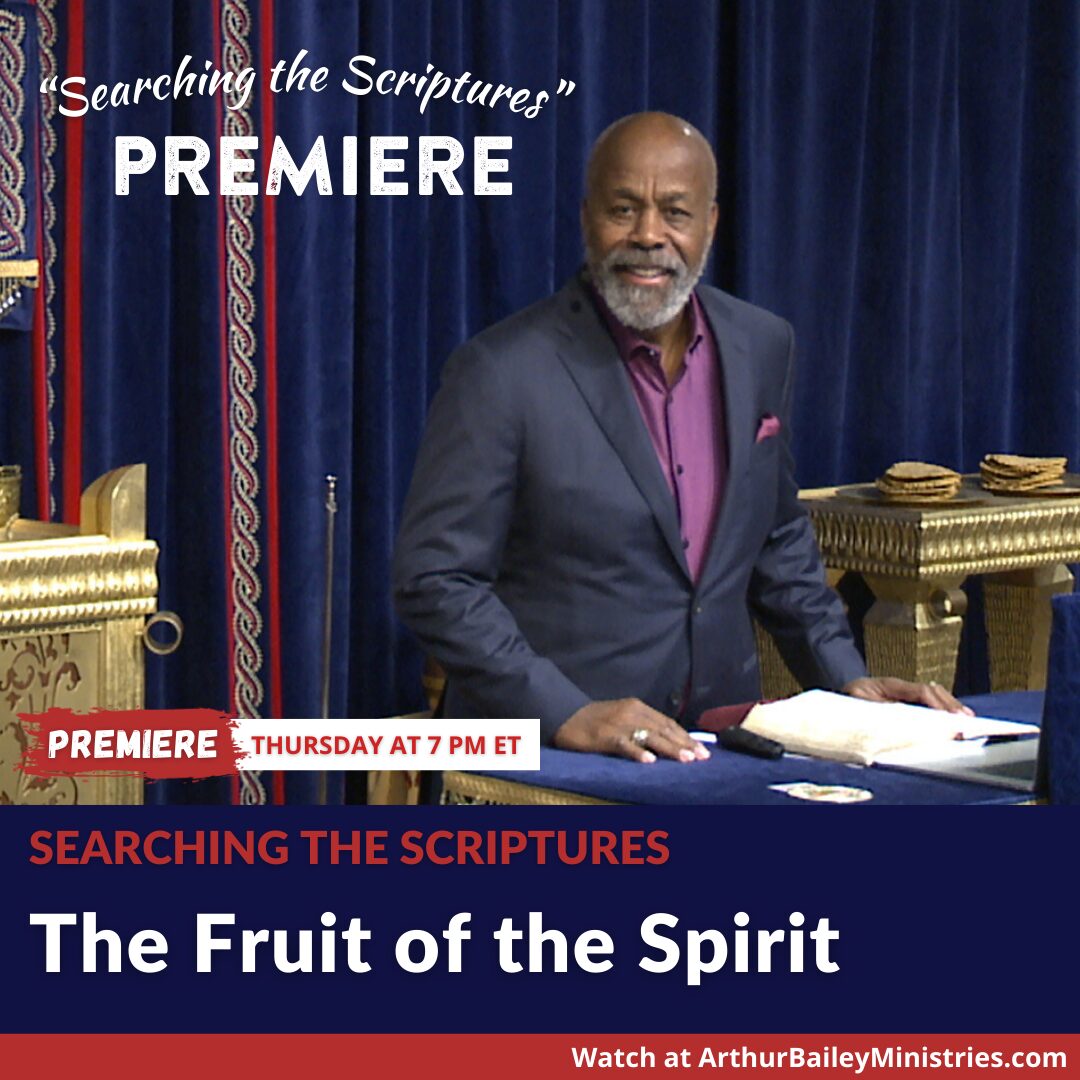 "Searching the Scriptures"
PREMIERE

PREMIERE THURSDAY AT 7 PM ET

SEARCHING THE SCRIPTURES
The Fruit of the Spirit

Watch at ArthurBaileyMinistries.com